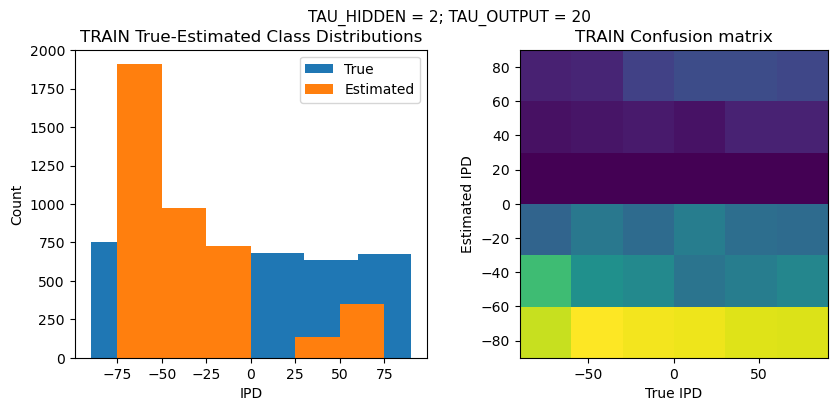 TAU_HIDDEN = 2; TAU_OUTPUT = 20

TRAIN True-Estimated Class Distributions

True
Estimated

2000
1750
1500
1250
1000
750
500
250
0

Count

−75 −50 −25 0 25 50 75
IPD

TRAIN Confusion matrix

80
60
40
20
0
−20
−40
−60
−80

Estimated IPD

−50 0 50
True IPD